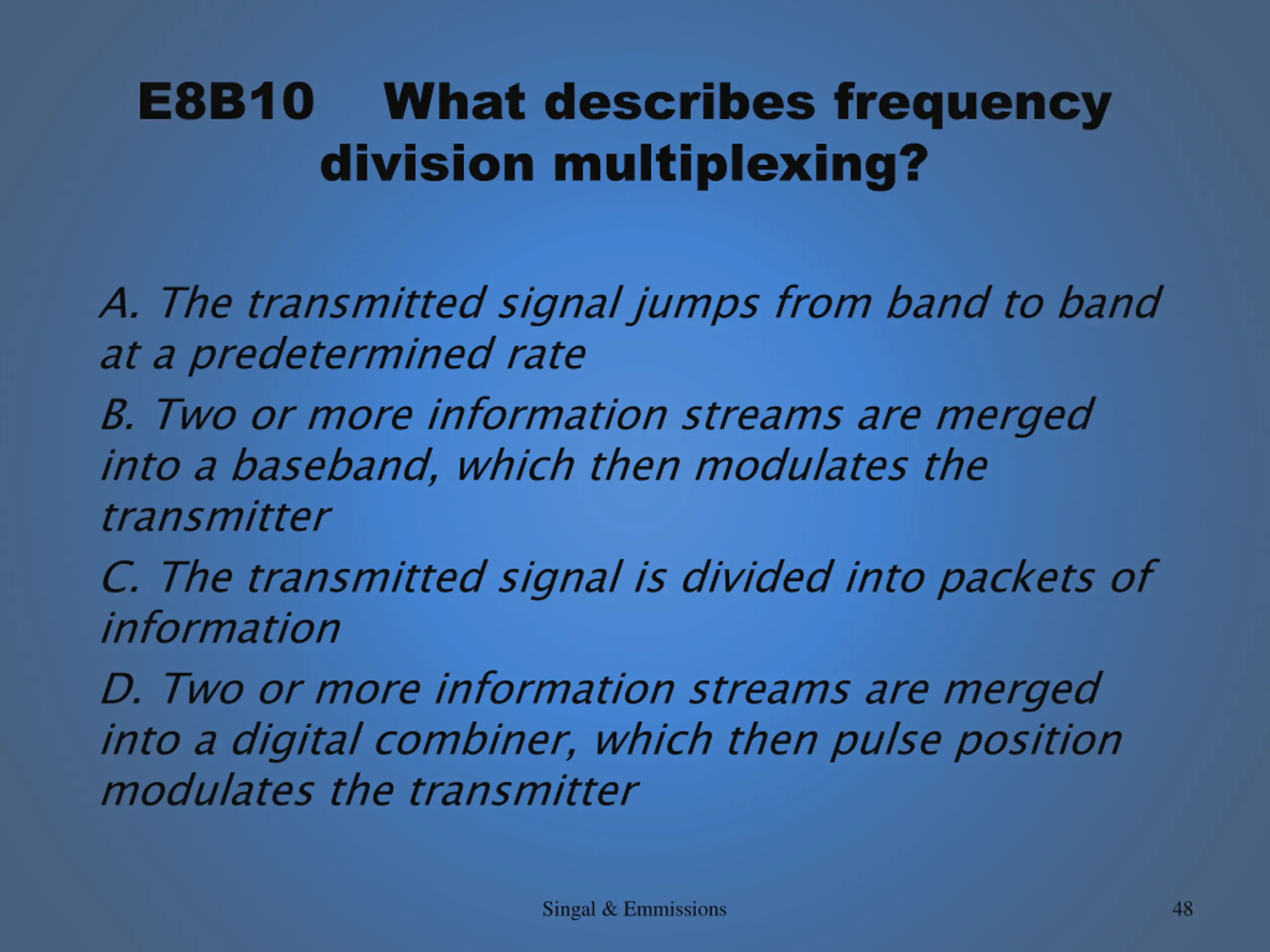 E8B10 What describes frequency division multiplexing?

A. The transmitted signal jumps from band to band at a predetermined rate

B. Two or more information streams are merged into a baseband, which then modulates the transmitter

C. The transmitted signal is divided into packets of information

D. Two or more information streams are merged into a digital combiner, which then pulse position modulates the transmitter

Singal & Emmissions

48